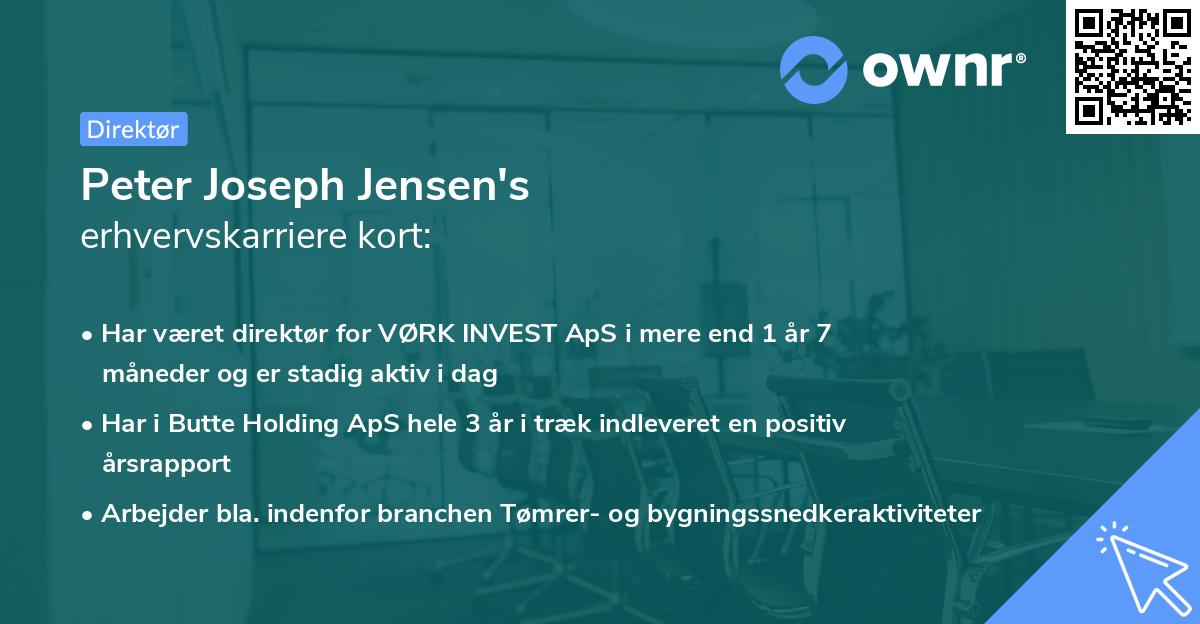 ownr®

Direktør

Peter Joseph Jensen's
erhvervskarriere kort:

• Har været direktør for VØRK INVEST ApS i mere end 1 år 7 måneder og er stadig aktiv i dag

• Har i Butte Holding ApS hele 3 år i træk indleveret en positiv årsrapport

• Arbejder bla. indenfor branchen Tømrer- og bygningssnedkeraktiviteter